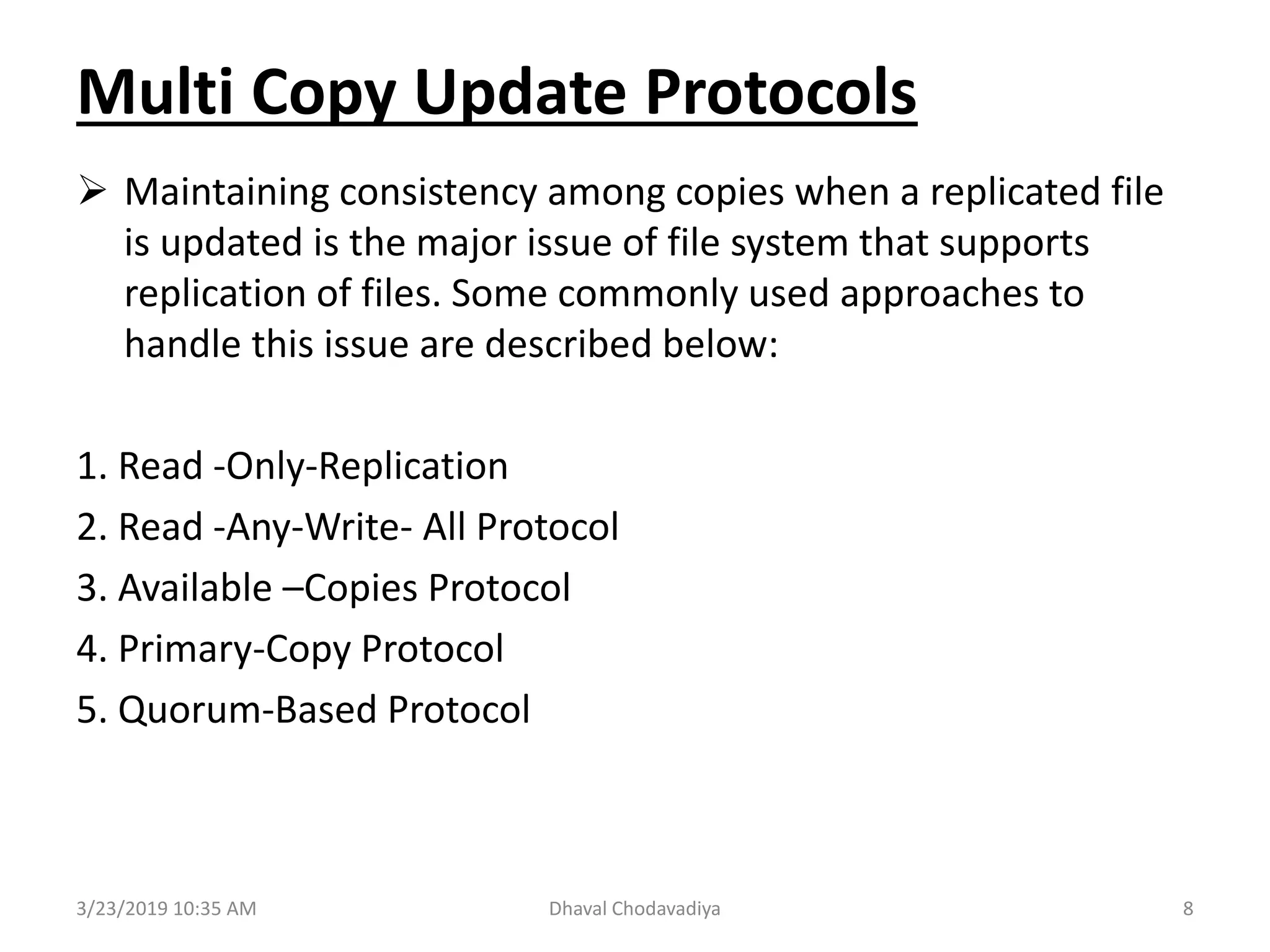 Multi Copy Update Protocols

➢ Maintaining consistency among copies when a replicated file is updated is the major issue of file system that supports replication of files. Some commonly used approaches to handle this issue are described below:

1. Read -Only-Replication
2. Read -Any-Write- All Protocol
3. Available –Copies Protocol
4. Primary-Copy Protocol
5. Quorum-Based Protocol

3/23/2019 10:35 AM Dhaval Chodavadiya 8